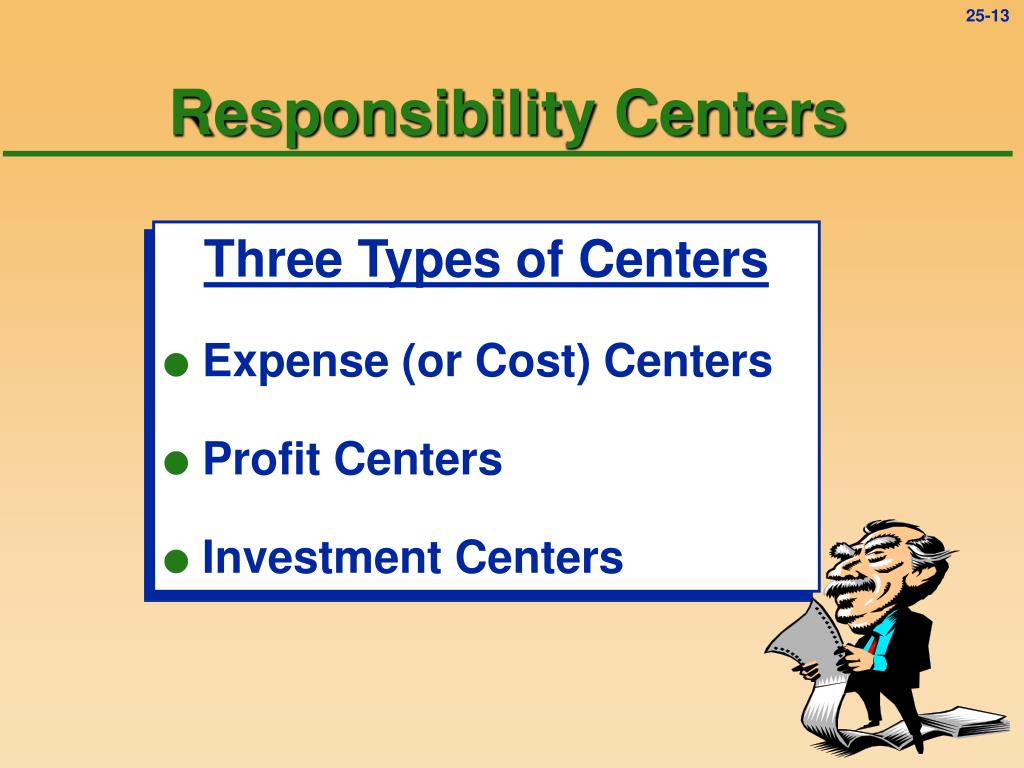 25-13

Responsibility Centers

Three Types of Centers

● Expense (or Cost) Centers

● Profit Centers

● Investment Centers